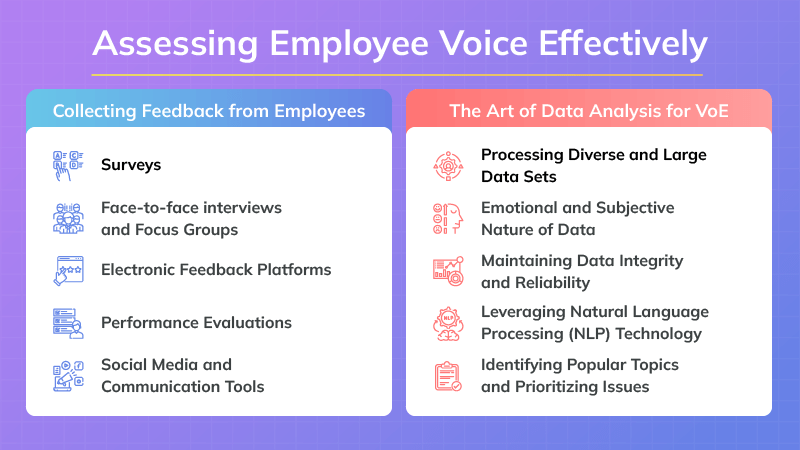 Assessing Employee Voice Effectively

Collecting Feedback from Employees

Surveys

Face-to-face interviews and Focus Groups

Electronic Feedback Platforms

Performance Evaluations

Social Media and Communication Tools

The Art of Data Analysis for VoE

Processing Diverse and Large Data Sets

Emotional and Subjective Nature of Data

Maintaining Data Integrity and Reliability

Leveraging Natural Language Processing (NLP) Technology

Identifying Popular Topics and Prioritizing Issues